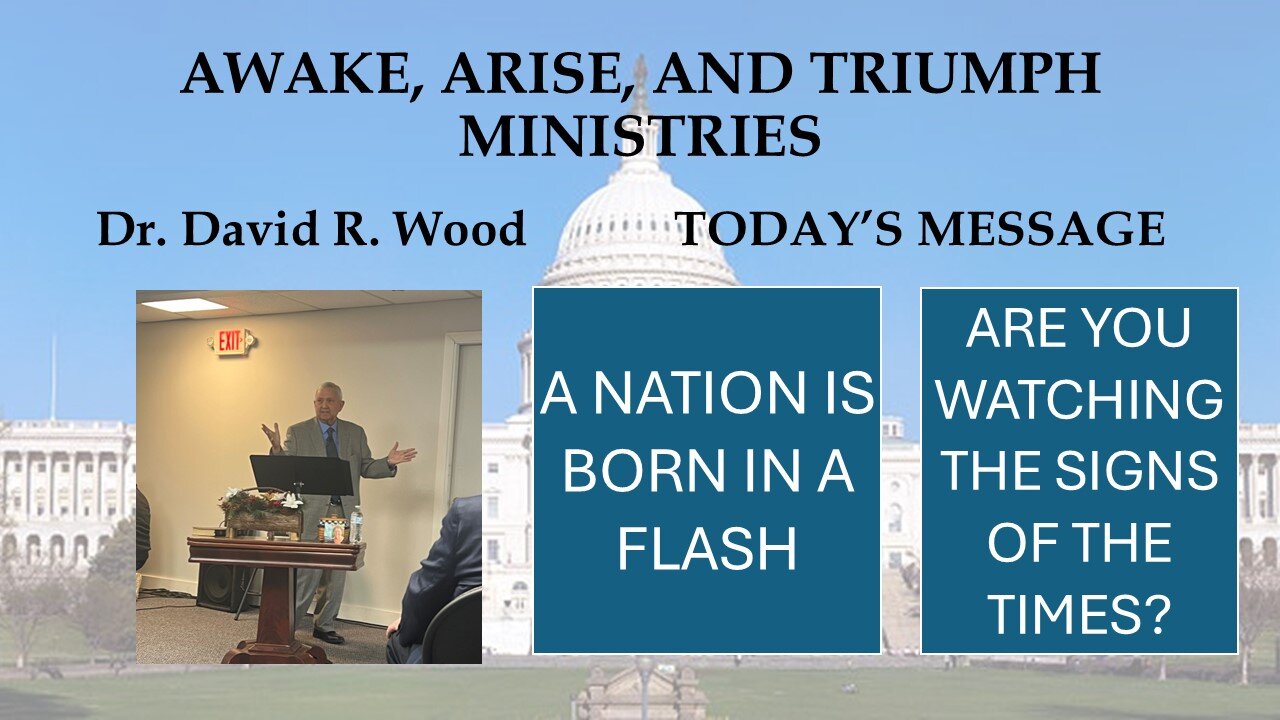 AWAKE, ARISE, AND TRIUMPH MINISTRIES

Dr. David R. Wood

TODAY'S MESSAGE

EXIT

A NATION IS BORN IN A FLASH

ARE YOU WATCHING THE SIGNS OF THE TIMES?